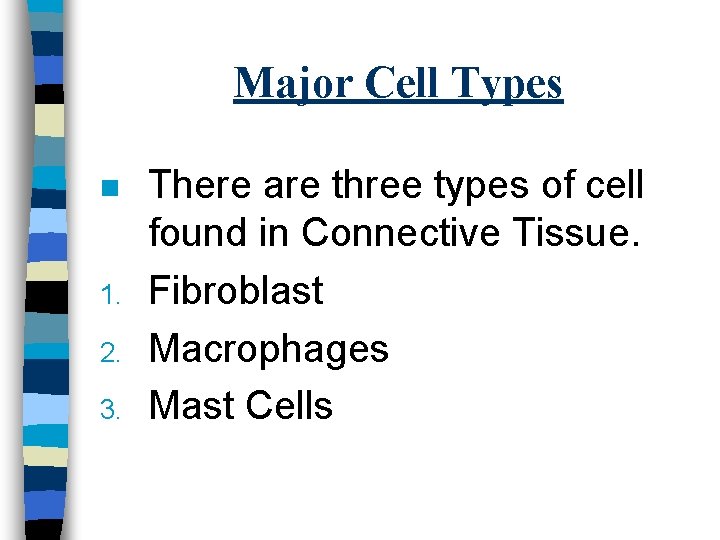 Major Cell Types

There are three types of cell found in Connective Tissue.

1. Fibroblast
2. Macrophages
3. Mast Cells